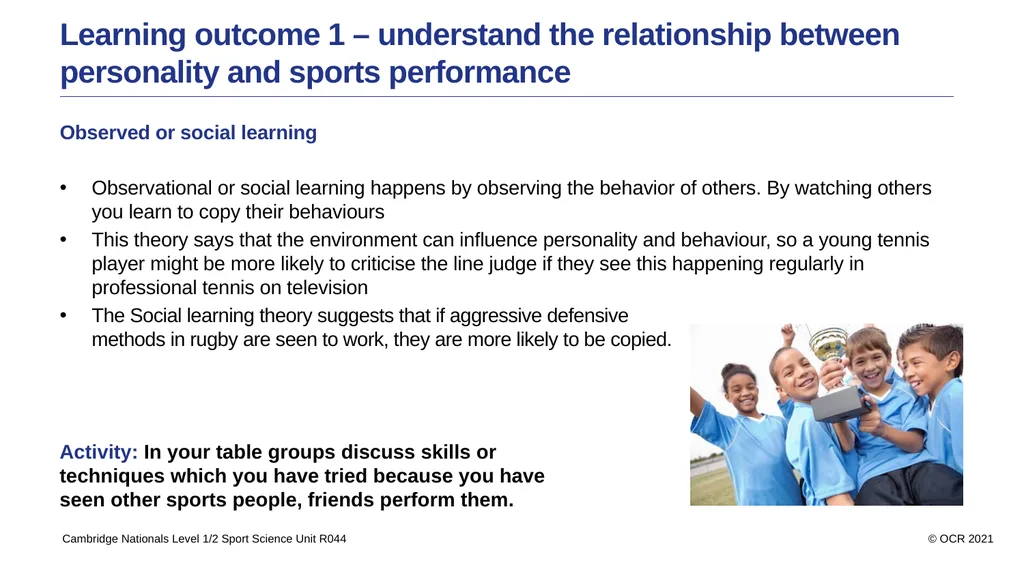 Learning outcome 1 – understand the relationship between personality and sports performance

Observed or social learning

• Observational or social learning happens by observing the behavior of others. By watching others you learn to copy their behaviours
• This theory says that the environment can influence personality and behaviour, so a young tennis player might be more likely to criticise the line judge if they see this happening regularly in professional tennis on television
• The Social learning theory suggests that if aggressive defensive methods in rugby are seen to work, they are more likely to be copied.

Activity: In your table groups discuss skills or techniques which you have tried because you have seen other sports people, friends perform them.

Cambridge Nationals Level 1/2 Sport Science Unit R044

© OCR 2021